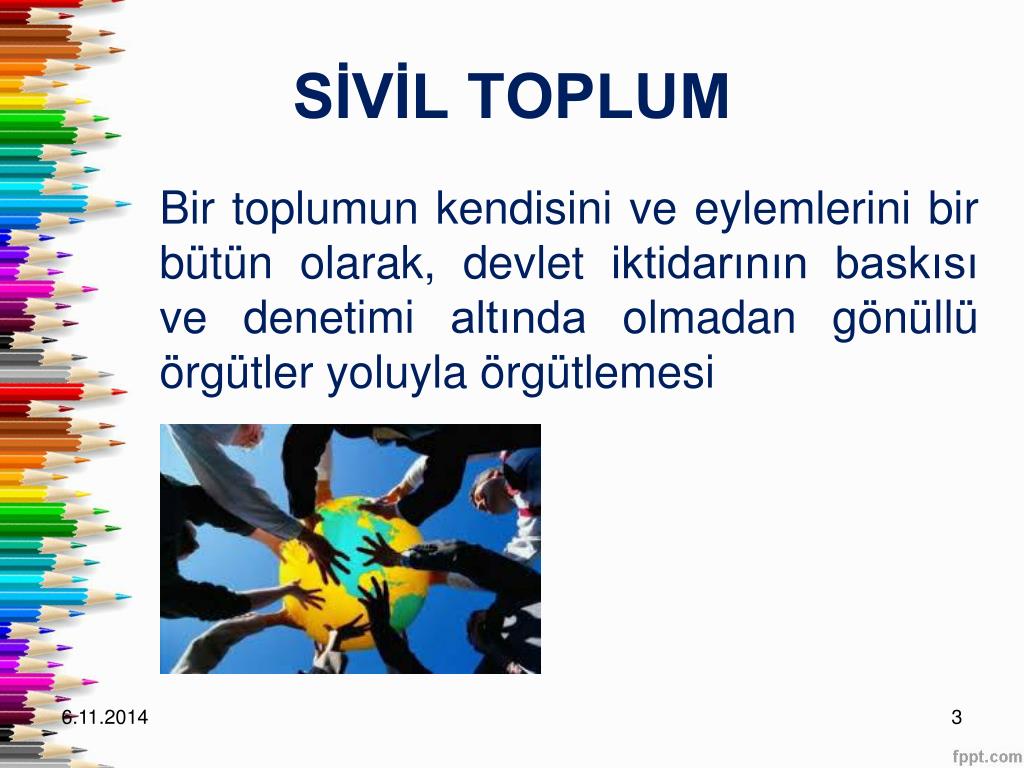 SİVİL TOPLUM

Bir toplumun kendisini ve eylemlerini bir bütün olarak, devlet iktidarının baskısı ve denetimi altında olmadan gönüllü örgütler yoluyla örgütlemesi

6.11.2014

3

fppt.com